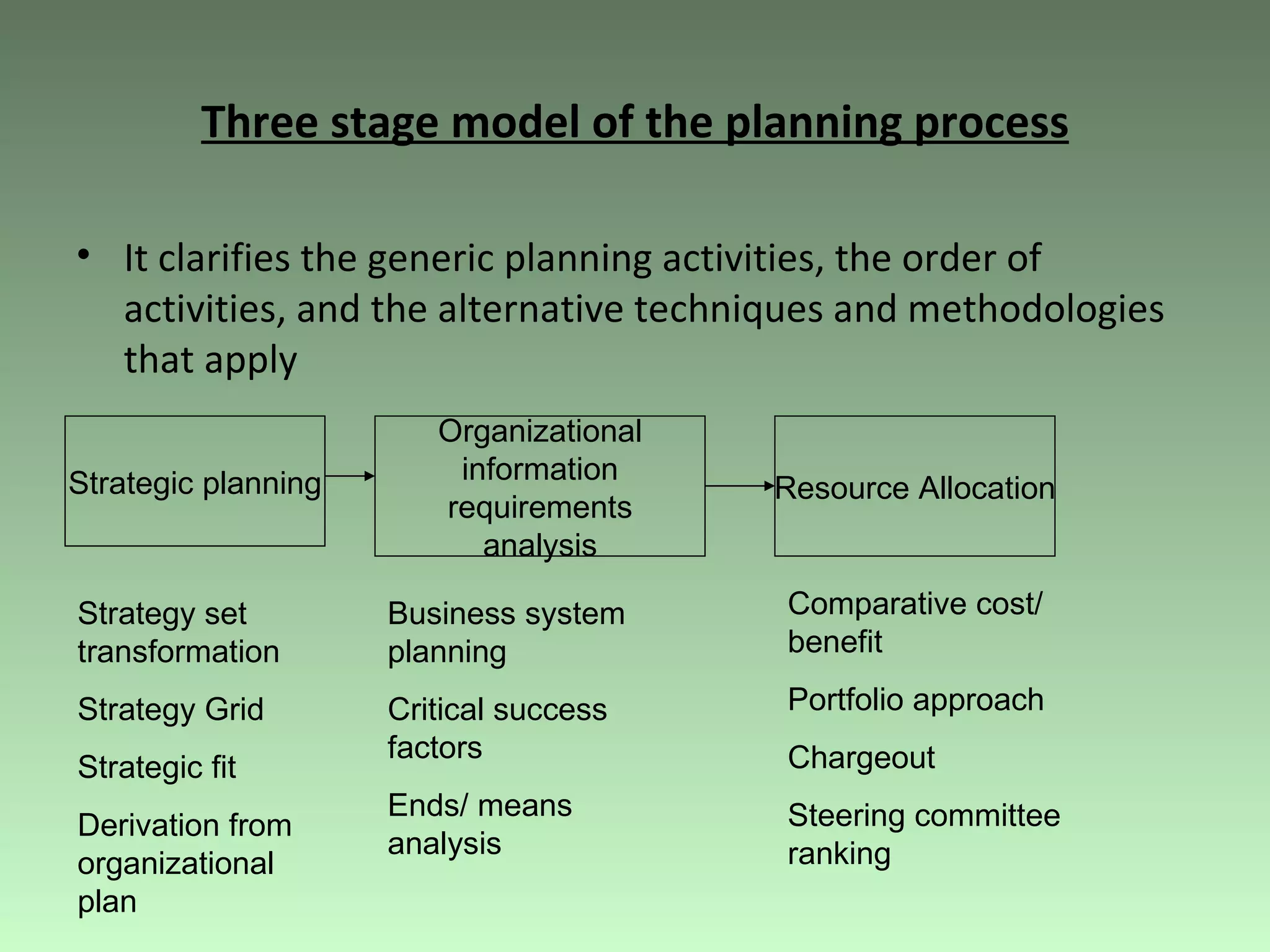 Three stage model of the planning process

• It clarifies the generic planning activities, the order of activities, and the alternative techniques and methodologies that apply

Strategic planning

Organizational information requirements analysis

Resource Allocation

Strategy set transformation

Strategy Grid

Strategic fit

Derivation from organizational plan

Business system planning

Critical success factors

Ends/ means analysis

Comparative cost/ benefit

Portfolio approach

Chargeout

Steering committee ranking